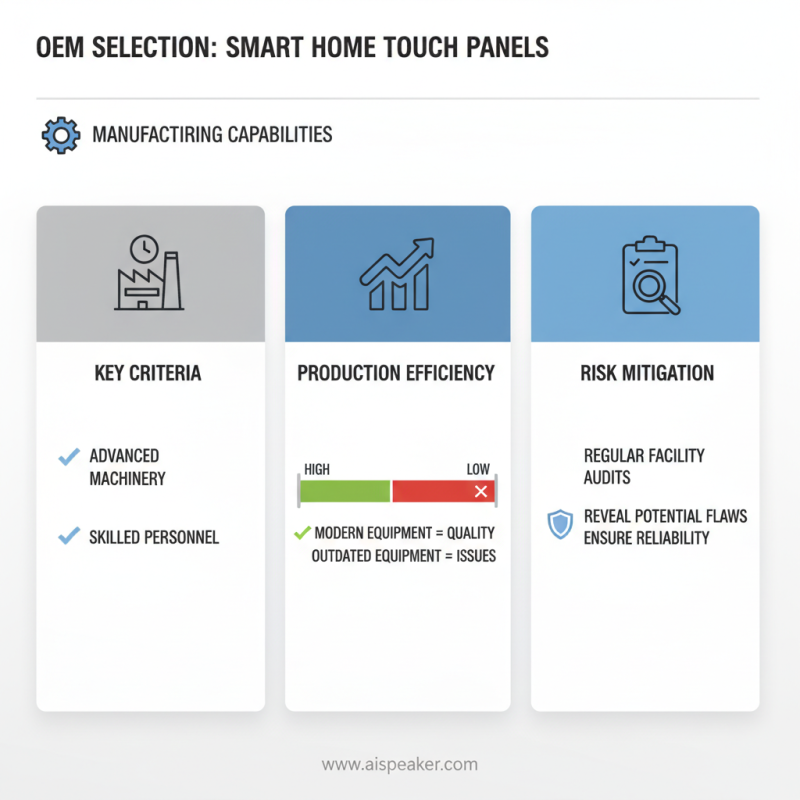 OEM SELECTION: SMART HOME TOUCH PANELS

MANUFACTIRING CAPABILITIES

KEY CRITERIA

ADVANCED MACHINERY

SKILLED PERSONNEL

PRODUCTION EFFICIENCY

HIGH

LOW

MODERN EQUIPMENT = QUALITY
OUTDATED EQUIPMENT = ISSUES

RISK MITIGATION

REGULAR FACILITY AUDITS

REVEAL POTENTIAL FLAWS
ENSURE RELIABILITY

www.aispeaker.com